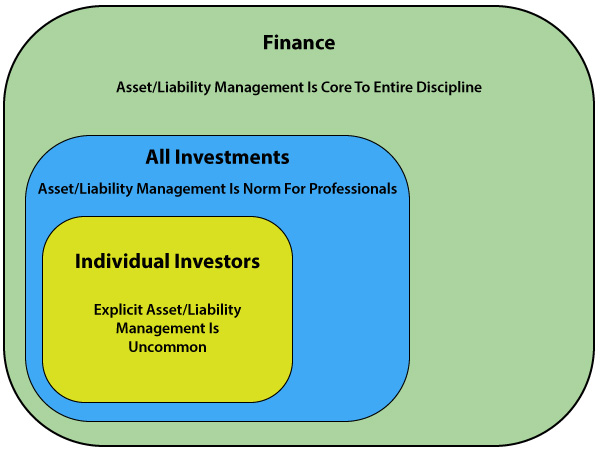 Finance

Asset/Liability Management Is Core To Entire Discipline

All Investments

Asset/Liability Management Is Norm For Professionals

Individual Investors

Explicit Asset/Liability Management Is Uncommon